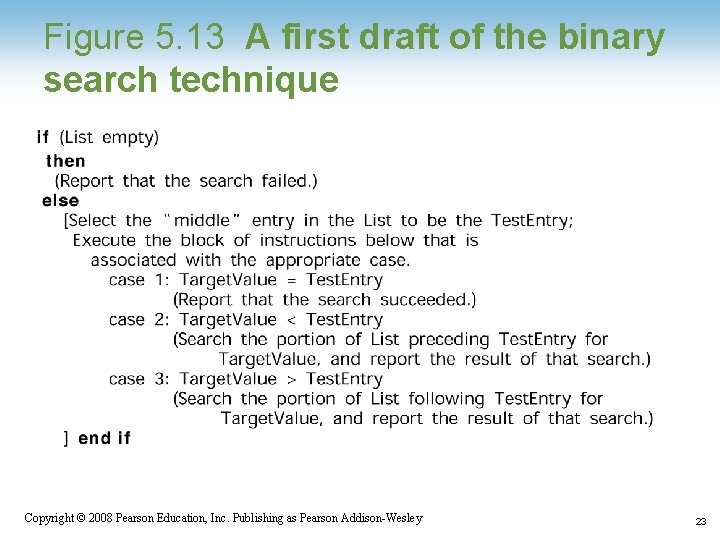 Figure 5.13 A first draft of the binary search technique

if (List empty)
then
(Report that the search failed.)
else
[Select the "middle" entry in the List to be the TestEntry;
Execute the block of instructions below that is
associated with the appropriate case.
case 1: TargetValue = TestEntry
(Report that the search succeeded.)
case 2: TargetValue < TestEntry
(Search the portion of List preceding TestEntry for
TargetValue, and report the result of that search.)
case 3: TargetValue > TestEntry
(Search the portion of List following TestEntry for
TargetValue, and report the result of that search.)
] end if

Copyright © 2008 Pearson Education, Inc. Publishing as Pearson Addison-Wesley

23